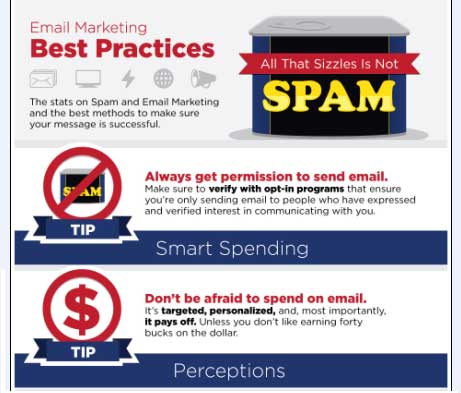 Email Marketing
Best Practices

The stats on Spam and Email Marketing and the best methods to make sure your message is successful.

All That Sizzles Is Not
SPAM

SPAM

TIP

Always get permission to send email.
Make sure to verify with opt-in programs that ensure you're only sending email to people who have expressed and verified interest in communicating with you.

Smart Spending

$

TIP

Don't be afraid to spend on email.
It's targeted, personalized, and, most importantly, it pays off. Unless you don't like earning forty bucks on the dollar.

Perceptions